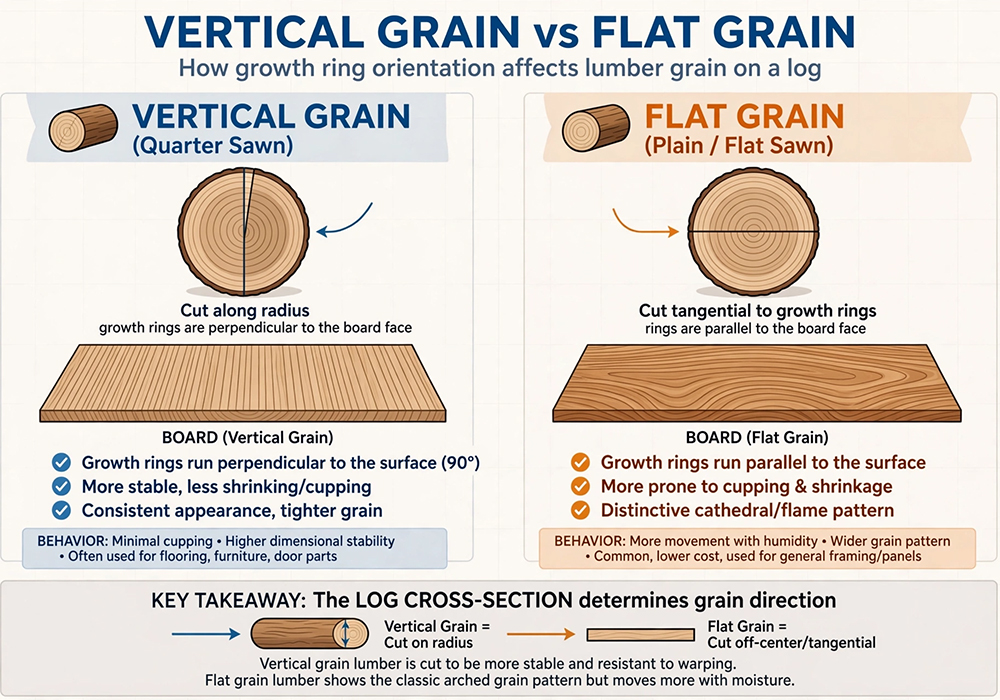 VERTICAL GRAIN vs FLAT GRAIN
How growth ring orientation affects lumber grain on a log

VERTICAL GRAIN
(Quarter Sawn)

Cut along radius
growth rings are perpendicular to the board face

BOARD (Vertical Grain)

Growth rings run perpendicular to the surface (90°)
More stable, less shrinking/cupping
Consistent appearance, tighter grain

BEHAVIOR: Minimal cupping • Higher dimensional stability
• Often used for flooring, furniture, door parts

FLAT GRAIN
(Plain / Flat Sawn)

Cut tangential to growth rings
rings are parallel to the board face

BOARD (Flat Grain)

Growth rings run parallel to the surface
More prone to cupping & shrinkage
Distinctive cathedral/flame pattern

BEHAVIOR: More movement with humidity • Wider grain pattern
• Common, lower cost, used for general framing/panels

KEY TAKEAWAY: The LOG CROSS-SECTION determines grain direction

Vertical Grain =
Cut on radius

Flat Grain =
Cut off-center/tangential

Vertical grain lumber is cut to be more stable and resistant to warping.
Flat grain lumber shows the classic arched grain pattern but moves more with moisture.